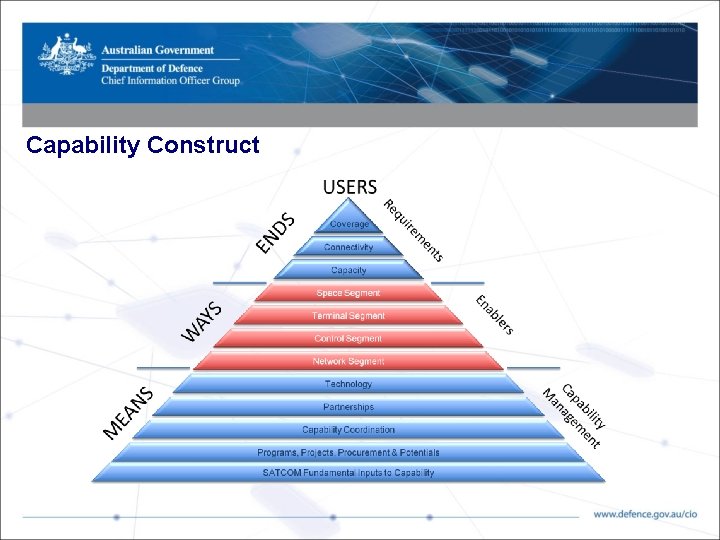 Australian Government
Department of Defence
Chief Information Officer Group

Capability Construct

USERS

ENDS

Requirements

Coverage
Connectivity
Capacity

WAYS

Enablers

Space Segment
Terminal Segment
Control Segment
Network Segment

MEANS

Capability Management

Technology
Partnerships
Capability Coordination
Programs, Projects, Procurement & Potentials
SATCOM Fundamental Inputs to Capability

www.defence.gov.au/cio